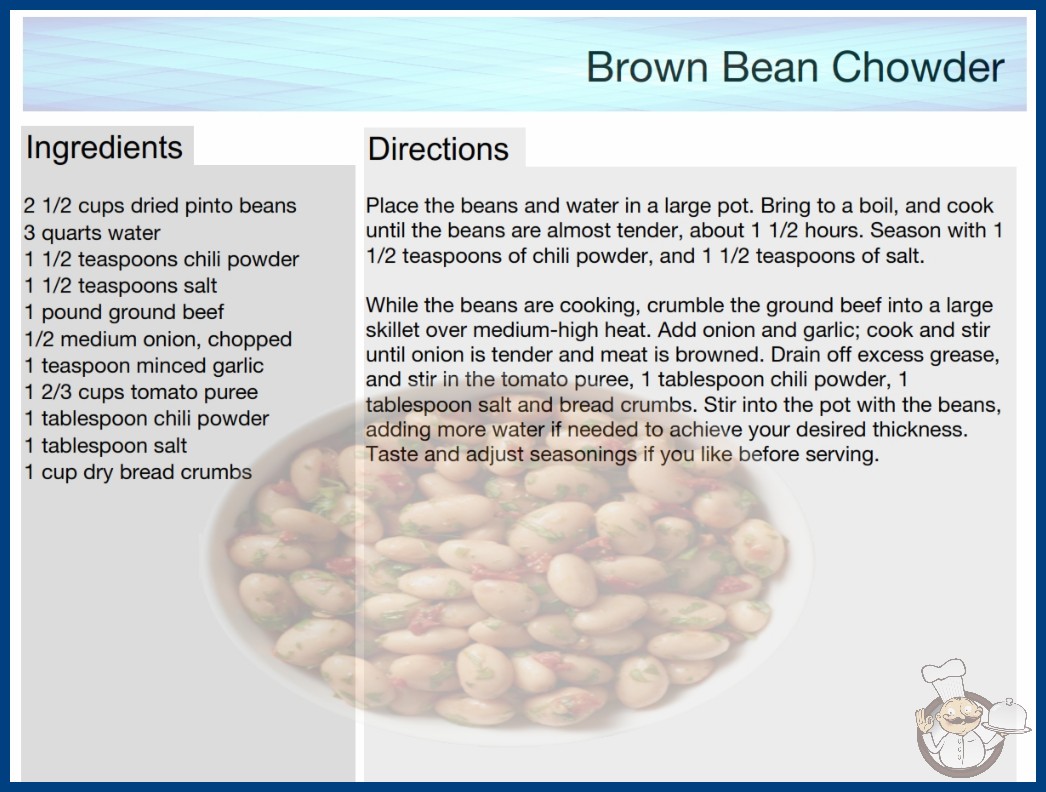 Brown Bean Chowder

Ingredients

2 1/2 cups dried pinto beans
3 quarts water
1 1/2 teaspoons chili powder
1 1/2 teaspoons salt
1 pound ground beef
1/2 medium onion, chopped
1 teaspoon minced garlic
1 2/3 cups tomato puree
1 tablespoon chili powder
1 tablespoon salt
1 cup dry bread crumbs

Directions

Place the beans and water in a large pot. Bring to a boil, and cook until the beans are almost tender, about 1 1/2 hours. Season with 1 1/2 teaspoons of chili powder, and 1 1/2 teaspoons of salt.

While the beans are cooking, crumble the ground beef into a large skillet over medium-high heat. Add onion and garlic; cook and stir until onion is tender and meat is browned. Drain off excess grease, and stir in the tomato puree, 1 tablespoon chili powder, 1 tablespoon salt and bread crumbs. Stir into the pot with the beans, adding more water if needed to achieve your desired thickness. Taste and adjust seasonings if you like before serving.